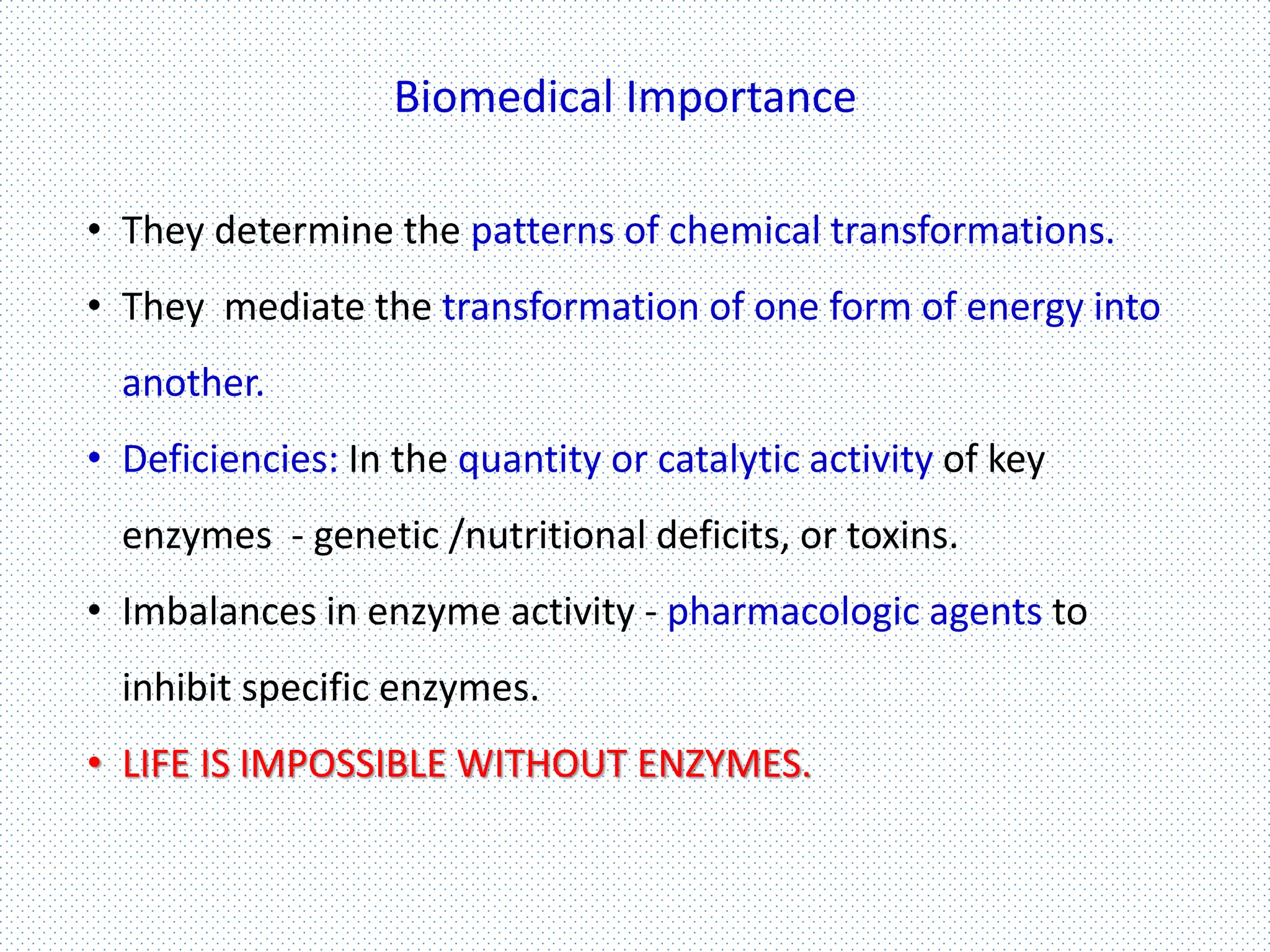 Biomedical Importance

• They determine the patterns of chemical transformations.

• They mediate the transformation of one form of energy into another.

• Deficiencies: In the quantity or catalytic activity of key enzymes - genetic /nutritional deficits, or toxins.

• Imbalances in enzyme activity - pharmacologic agents to inhibit specific enzymes.

• LIFE IS IMPOSSIBLE WITHOUT ENZYMES.